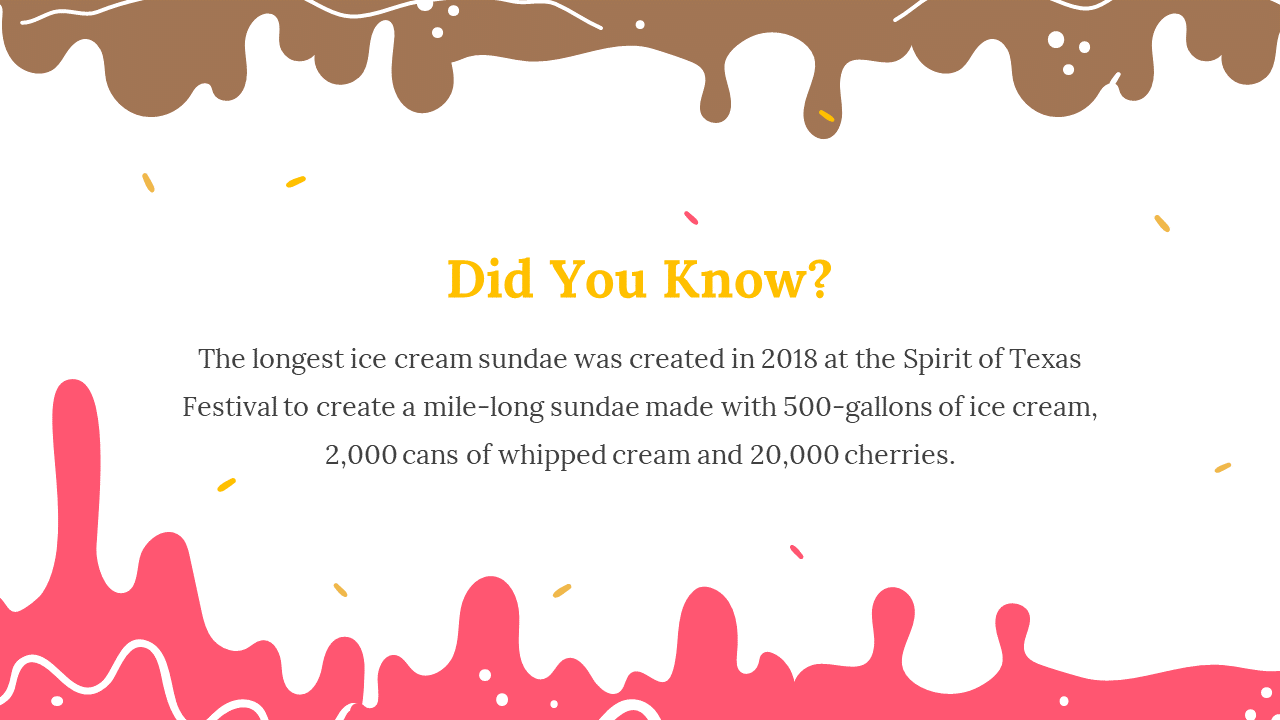 Did You Know?

The longest ice cream sundae was created in 2018 at the Spirit of Texas Festival to create a mile-long sundae made with 500-gallons of ice cream, 2,000 cans of whipped cream and 20,000 cherries.